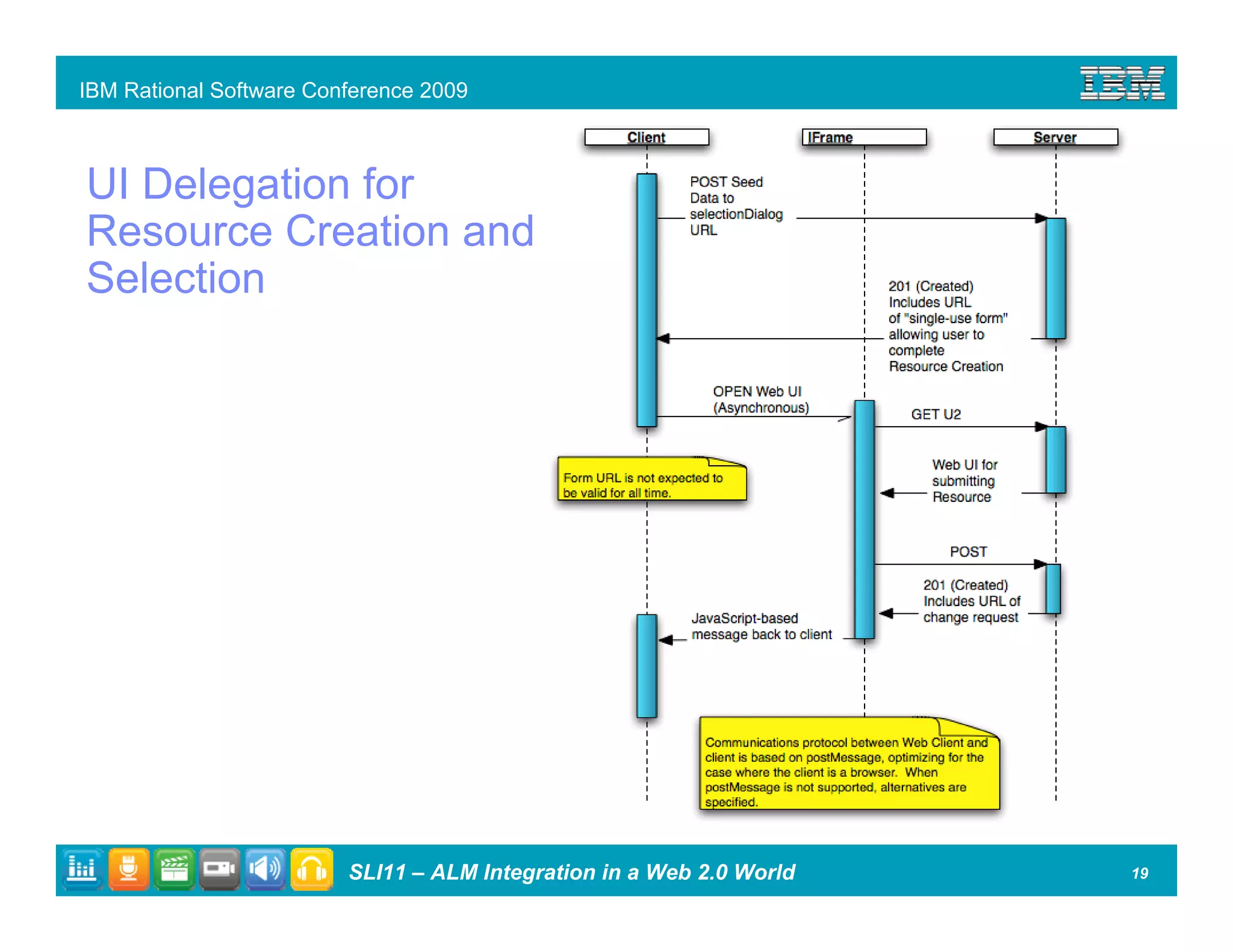 IBM Rational Software Conference 2009

IBM

UI Delegation for Resource Creation and Selection

Client

IFrame

Server

POST Seed Data to selectionDialog URL

201 (Created) Includes URL of "single-use form" allowing user to complete Resource Creation

OPEN Web UI (Asynchronous)

GET U2

Form URL is not expected to be valid for all time.

Web UI for submitting Resource

POST

201 (Created) Includes URL of change request

JavaScript-based message back to client

Communications protocol between Web Client and client is based on postMessage, optimizing for the case where the client is a browser. When postMessage is not supported, alternatives are specified.

SLI11 – ALM Integration in a Web 2.0 World

19